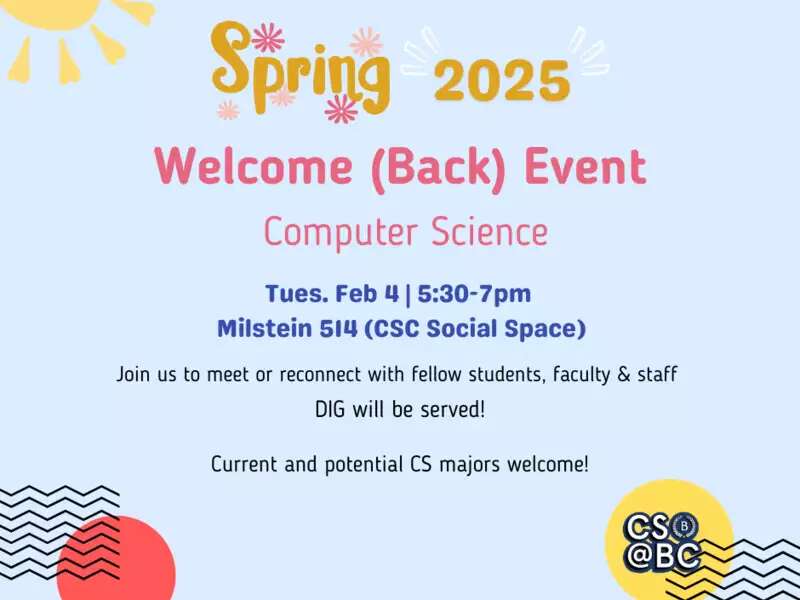 Spring 2025

Welcome (Back) Event

Computer Science

Tues. Feb 4 | 5:30-7pm
Milstein 514 (CSC Social Space)

Join us to meet or reconnect with fellow students, faculty & staff
DIG will be served!

Current and potential CS majors welcome!

CS
@BC